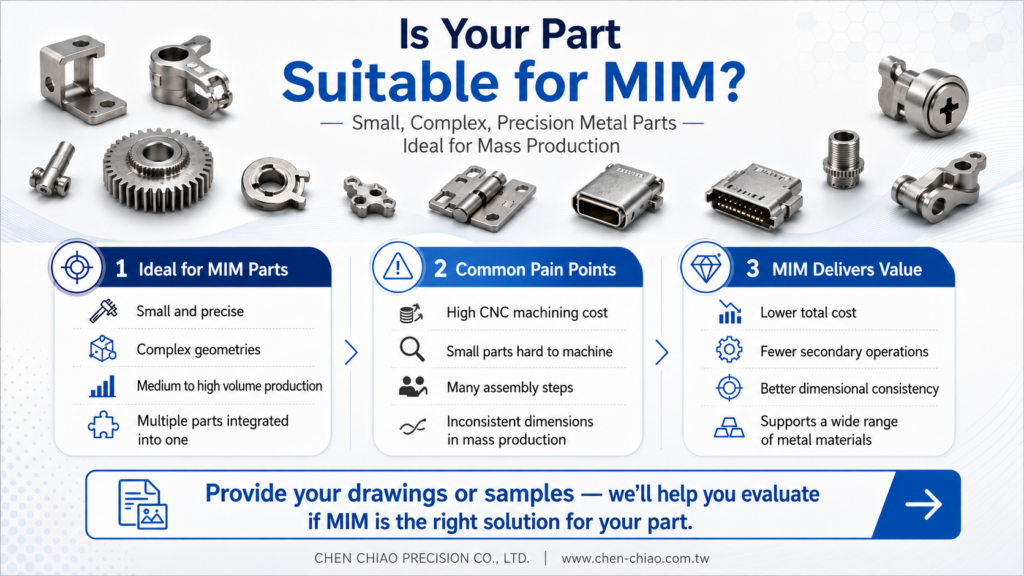 Is Your Part
Suitable for MIM?

— Small, Complex, Precision Metal Parts —
Ideal for Mass Production

1 Ideal for MIM Parts

Small and precise

Complex geometries

Medium to high volume production

Multiple parts integrated into one

2 Common Pain Points

High CNC machining cost

Small parts hard to machine

Many assembly steps

Inconsistent dimensions in mass production

3 MIM Delivers Value

Lower total cost

Fewer secondary operations

Better dimensional consistency

Supports a wide range of metal materials

Provide your drawings or samples — we'll help you evaluate if MIM is the right solution for your part.

CHEN CHIAO PRECISION CO., LTD. | www.chen-chiao.com.tw